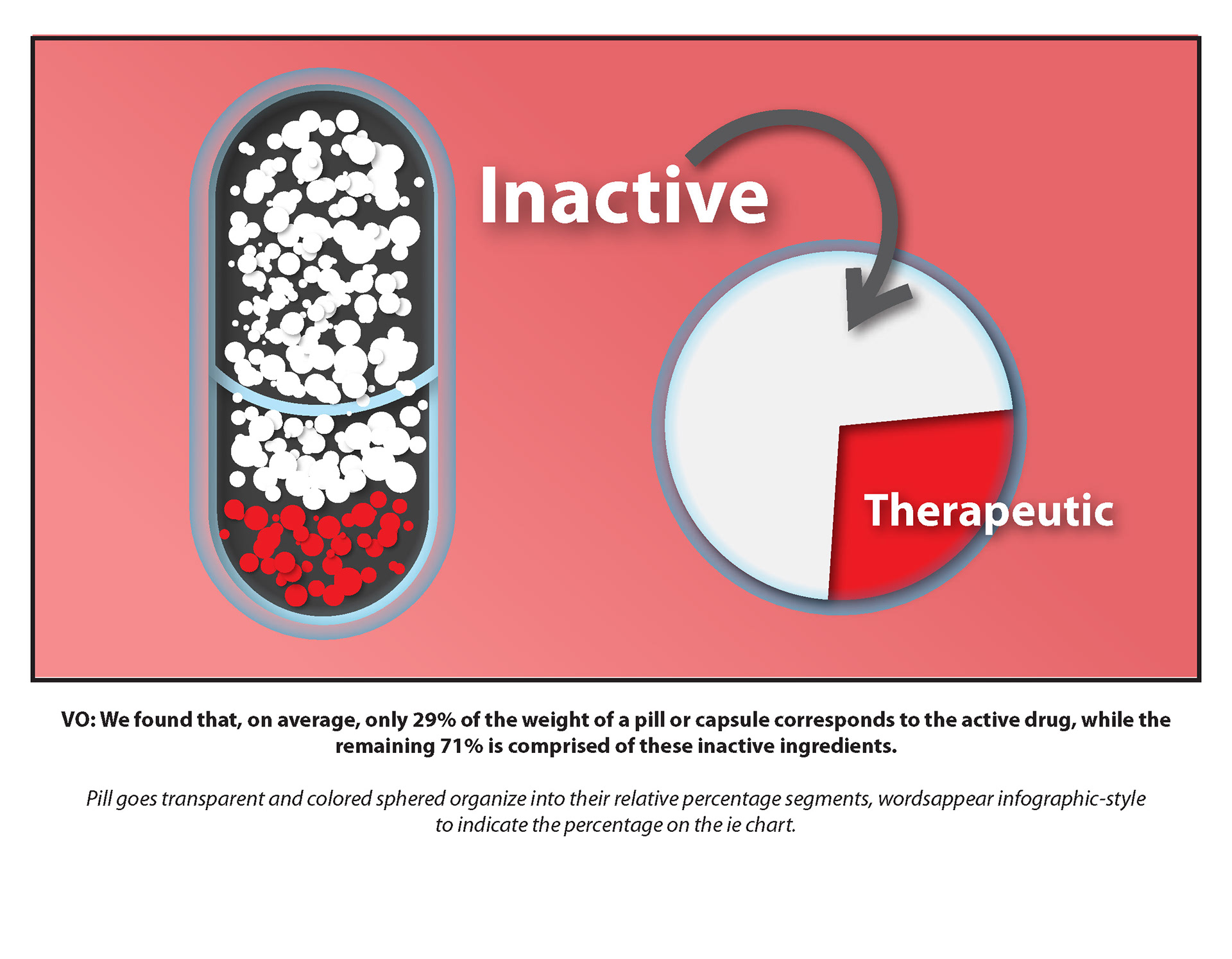 Inactive

Therapeutic

VO: We found that, on average, only 29% of the weight of a pill or capsule corresponds to the active drug, while the remaining 71% is comprised of these inactive ingredients.

Pill goes transparent and colored sphered organize into their relative percentage segments, wordsappear infographic-style to indicate the percentage on the ie chart.